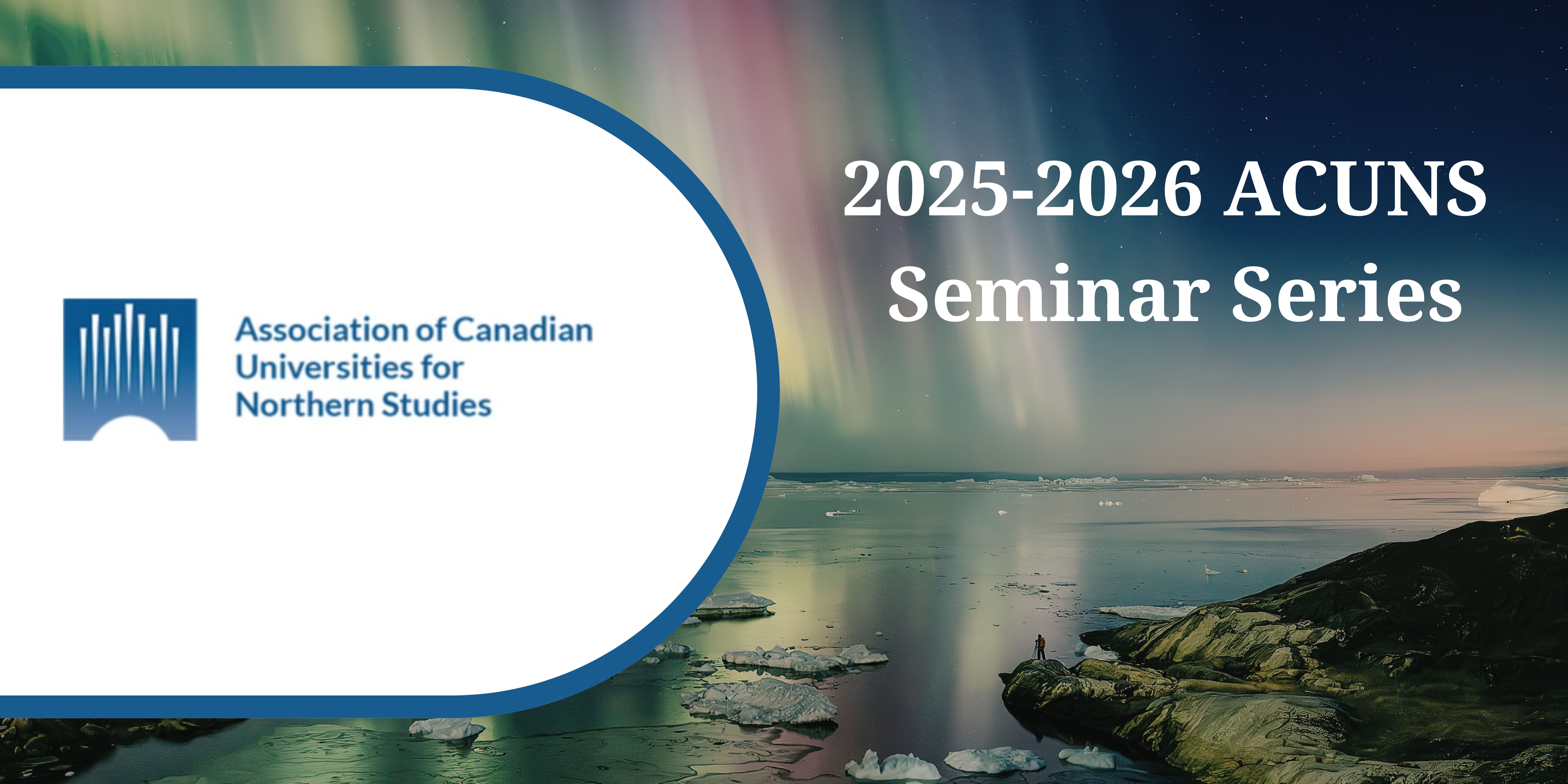 Association of Canadian Universities for Northern Studies

2025-2026 ACUNS Seminar Series